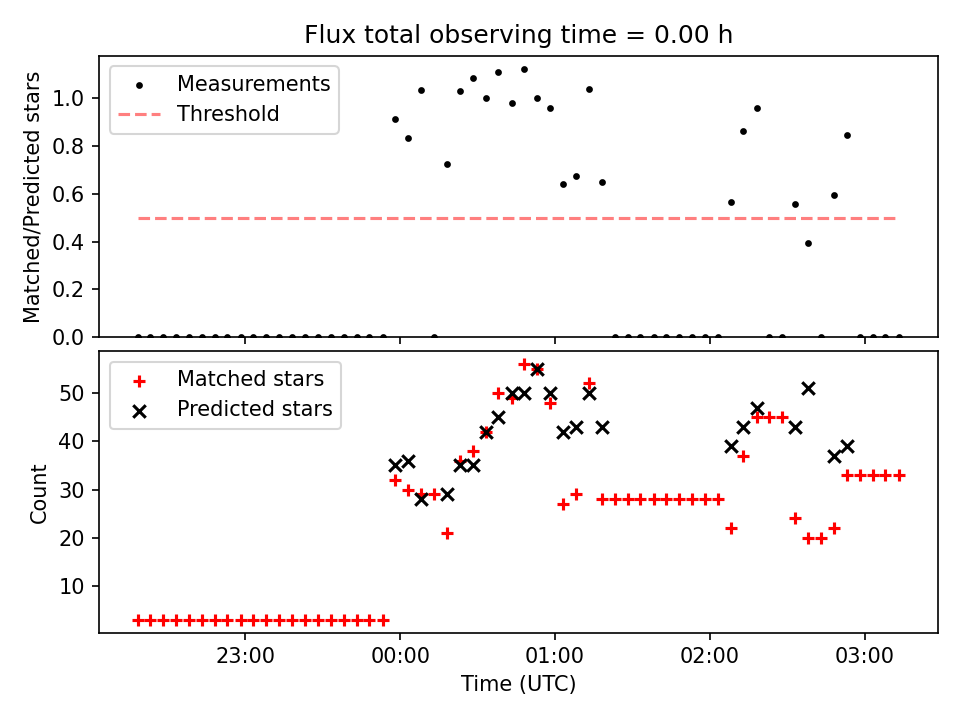 Flux total observing time = 0.00 h

Measurements
Threshold

Matched/Predicted stars

1.0
0.8
0.6
0.4
0.2
0.0

Matched stars
Predicted stars

Count

50
40
30
20
10

23:00
00:00
01:00
02:00
03:00

Time (UTC)